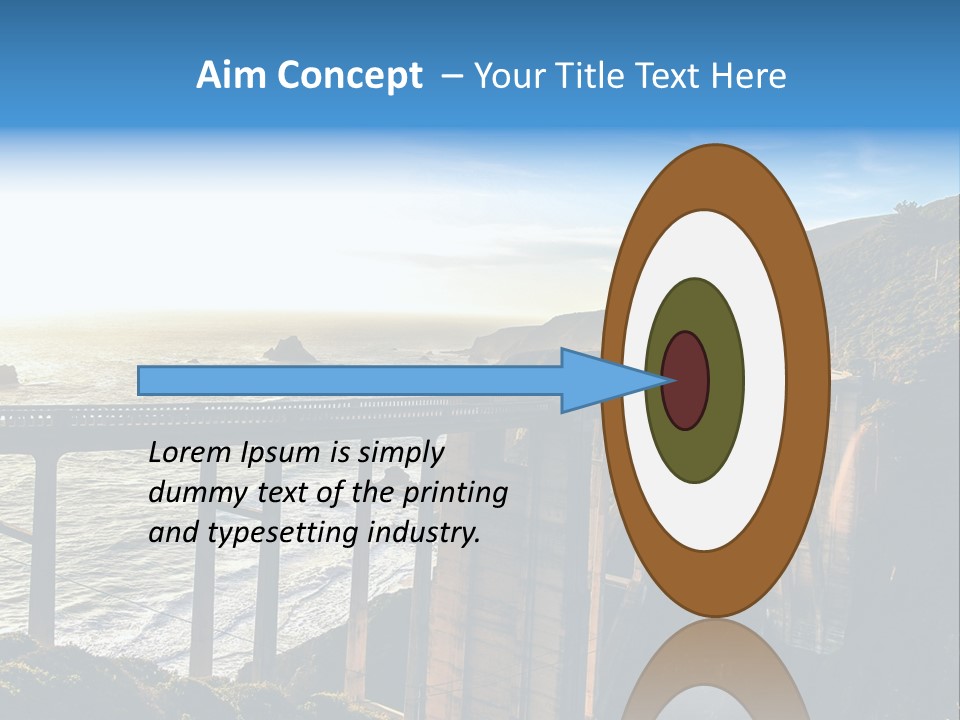 Aim Concept – Your Title Text Here

Lorem Ipsum is simply dummy text of the printing and typesetting industry.